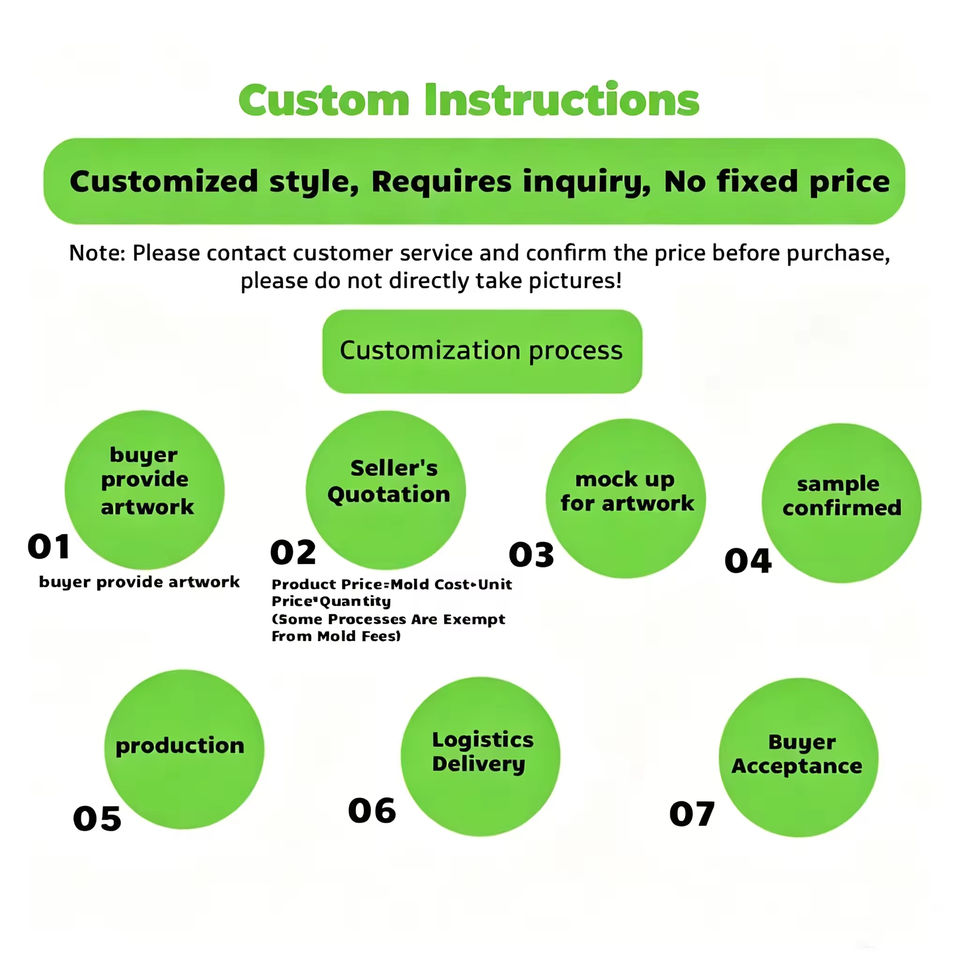 Custom Instructions

Customized style, Requires inquiry, No fixed price

Note: Please contact customer service and confirm the price before purchase, please do not directly take pictures!

Customization process

buyer provide artwork
01
buyer provide artwork

Seller's Quotation
02
Product Price=Mold Cost+Unit Price*Quantity (Some Processes Are Exempt From Mold Fees)

mock up for artwork
03

sample confirmed
04

production
05

Logistics Delivery
06

Buyer Acceptance
07